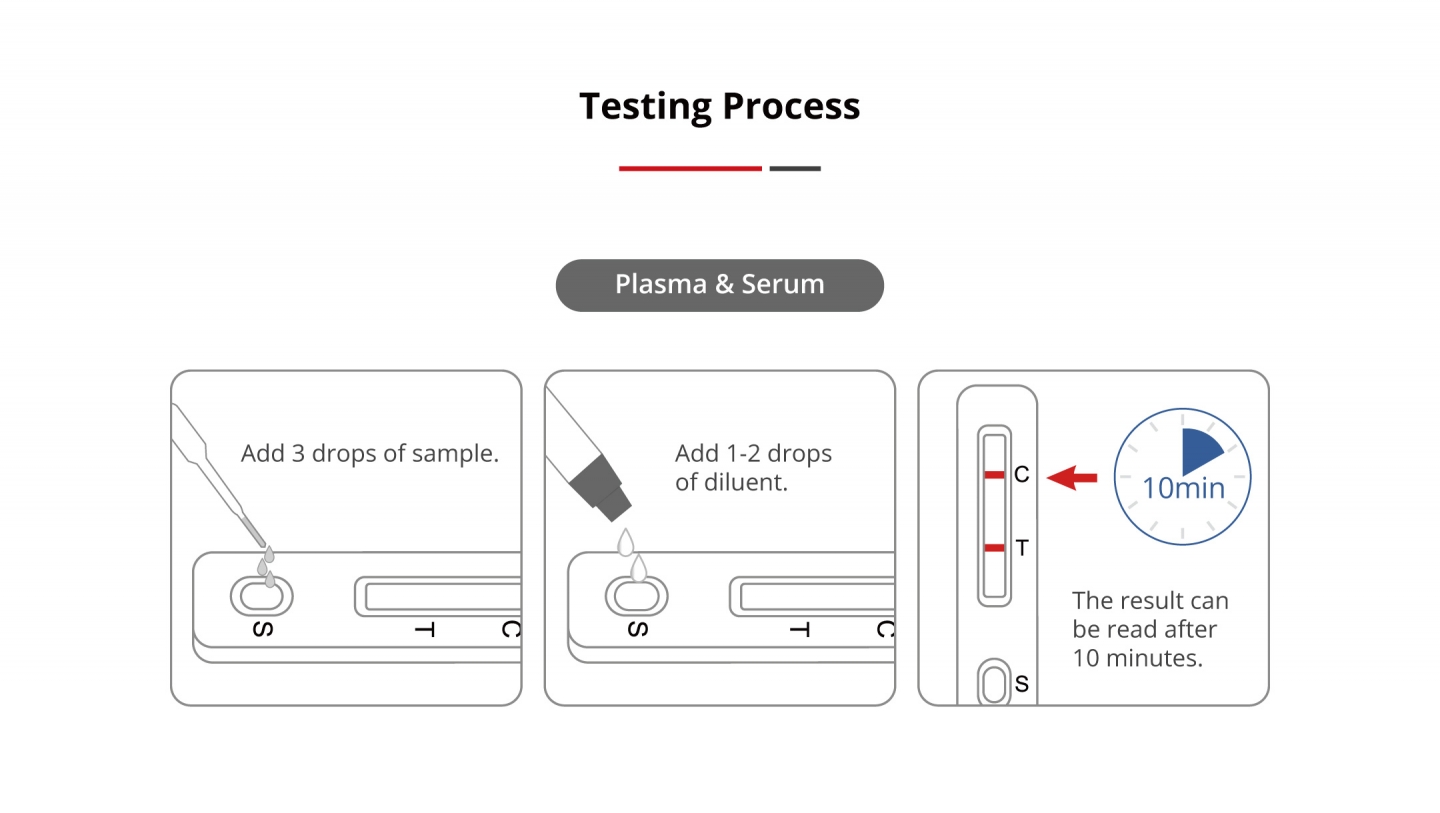 Testing Process

Plasma & Serum

Add 3 drops of sample.

S T C

Add 1-2 drops of diluent.

S T C

C

T

S

10min

The result can be read after 10 minutes.